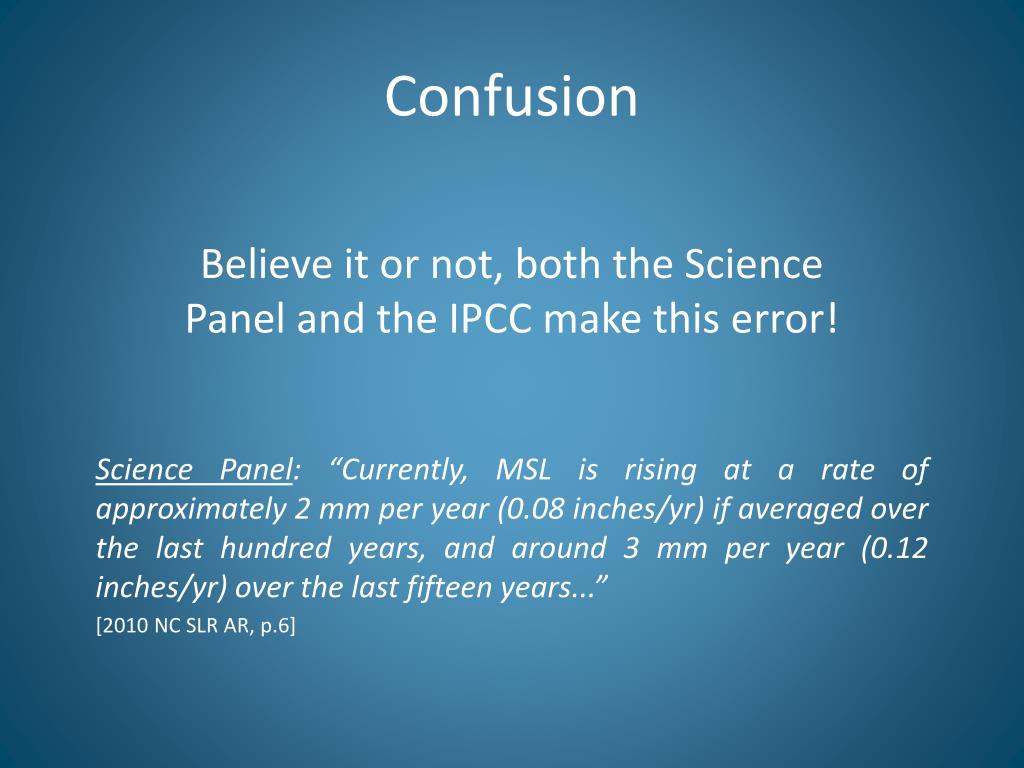 Confusion

Believe it or not, both the Science Panel and the IPCC make this error!

Science Panel: “Currently, MSL is rising at a rate of approximately 2 mm per year (0.08 inches/yr) if averaged over the last hundred years, and around 3 mm per year (0.12 inches/yr) over the last fifteen years...”

[2010 NC SLR AR, p.6]